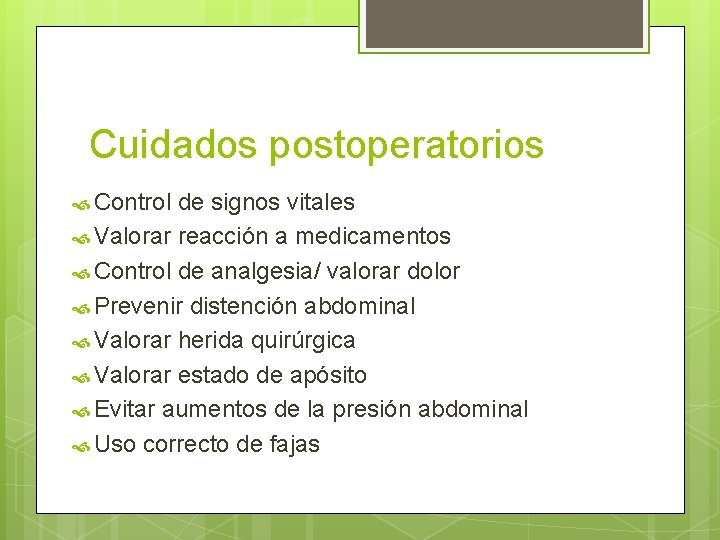 Cuidados postoperatorios

Control de signos vitales
Valorar reacción a medicamentos
Control de analgesia/ valorar dolor
Prevenir distención abdominal
Valorar herida quirúrgica
Valorar estado de apósito
Evitar aumentos de la presión abdominal
Uso correcto de fajas